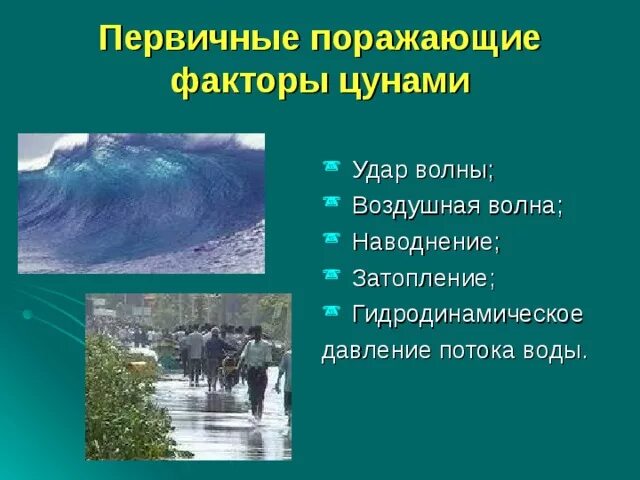 Первичные поражающие факторы цунами

Удар волны;
Воздушная волна;
Наводнение;
Затопление;
Гидродинамическое давление потока воды.